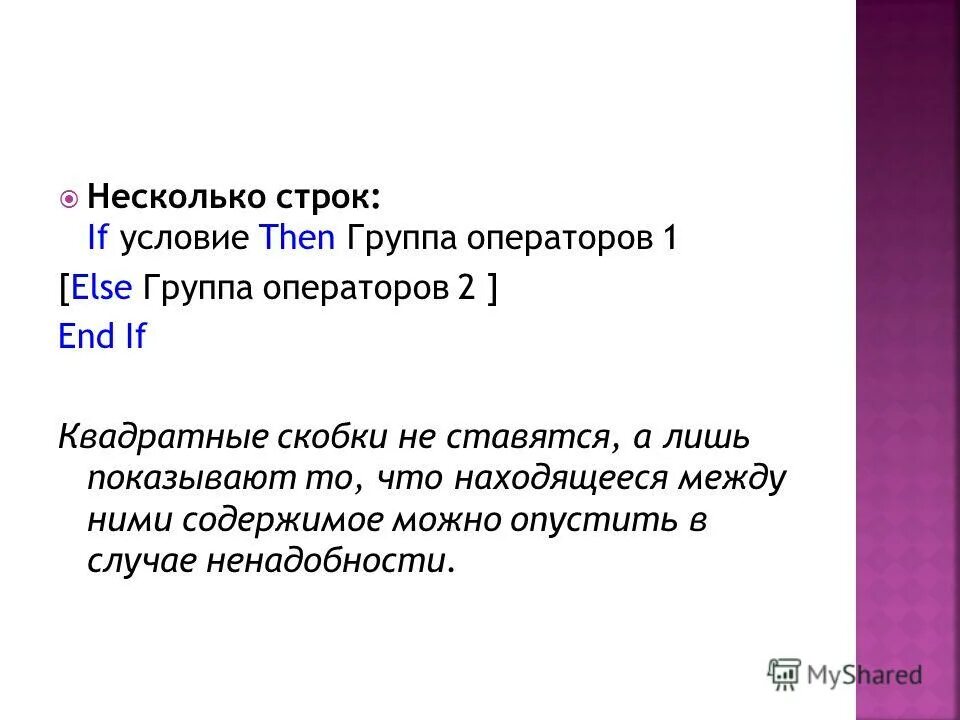 Несколько строк:
If условие Then Группа операторов 1
[Else Группа операторов 2 ]
End If

Квадратные скобки не ставятся, а лишь показывают то, что находящееся между ними содержимое можно опустить в случае ненадобности.

MyShared